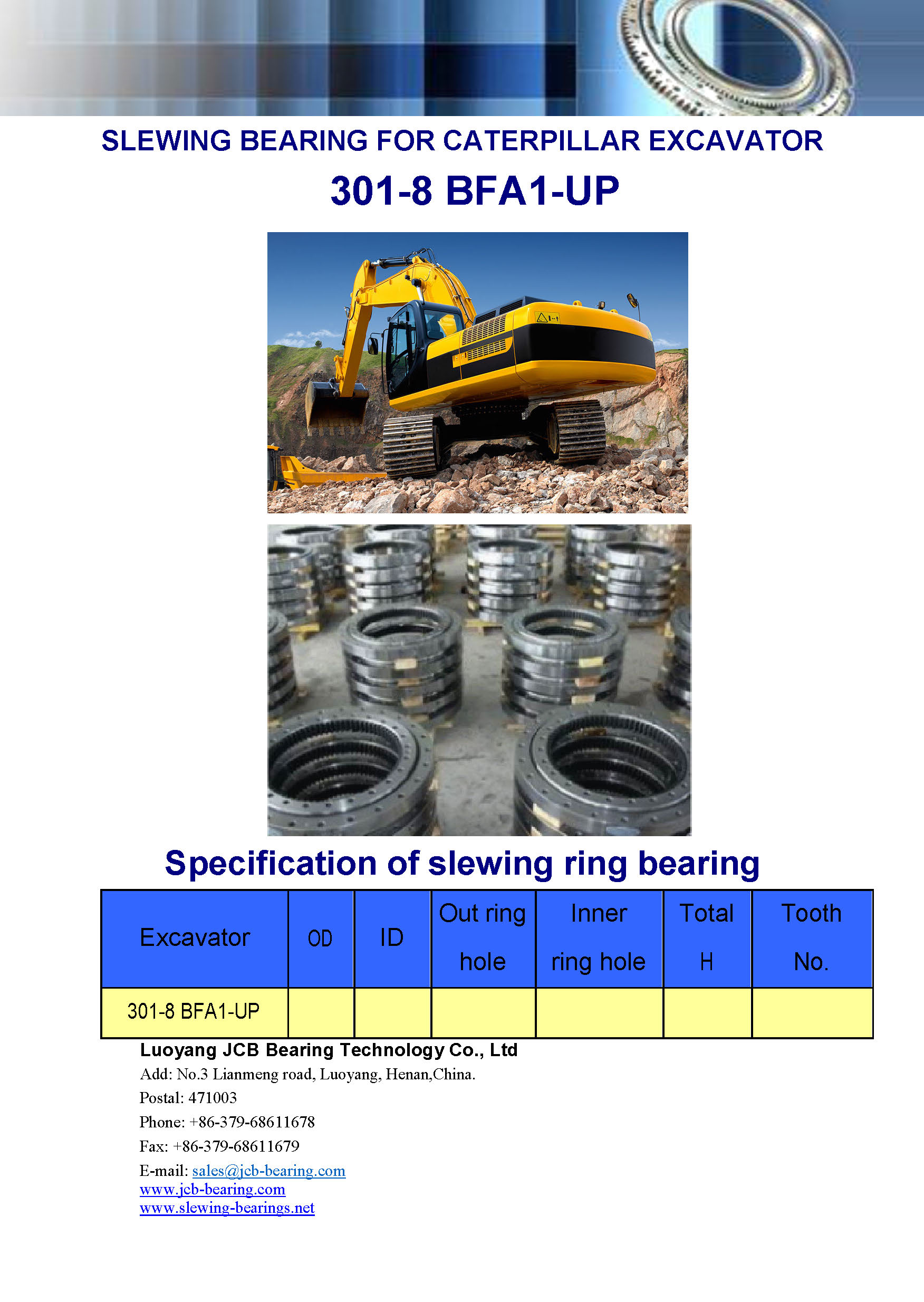 SLEWING BEARING FOR CATERPILLAR EXCAVATOR

301-8 BFA1-UP

Specification of slewing ring bearing

| Excavator | OD | ID | Out ring hole | Inner ring hole | Total H | Tooth No. |
|---|---|---|---|---|---|---|
| 301-8 BFA1-UP | | | | | | |

Luoyang JCB Bearing Technology Co., Ltd
Add: No.3 Lianmeng road, Luoyang, Henan,China.
Postal: 471003
Phone: +86-379-68611678
Fax: +86-379-68611679
E-mail: sales@jcb-bearing.com
www.jcb-bearing.com
www.slewing-bearings.net